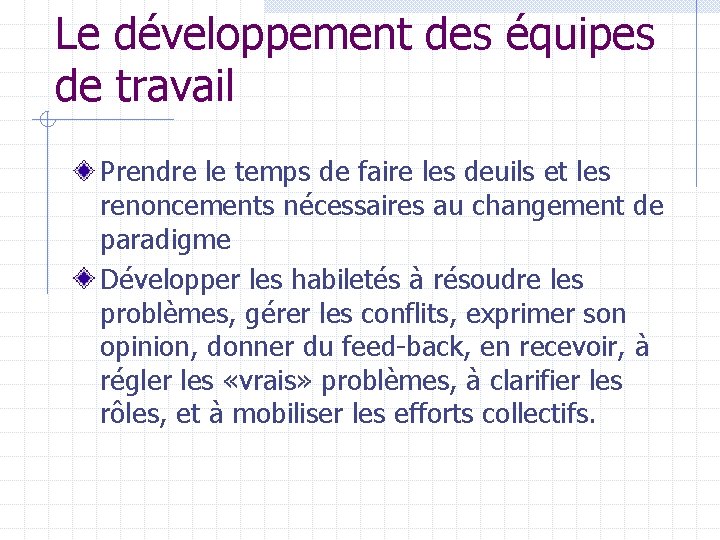 Le développement des équipes de travail

Prendre le temps de faire les deuils et les renoncements nécessaires au changement de paradigme

Développer les habiletés à résoudre les problèmes, gérer les conflits, exprimer son opinion, donner du feed-back, en recevoir, à régler les «vrais» problèmes, à clarifier les rôles, et à mobiliser les efforts collectifs.